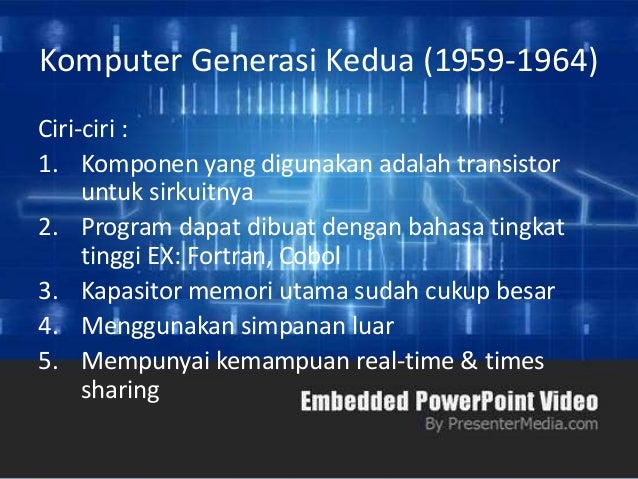 Komputer Generasi Kedua (1959-1964)

Ciri-ciri :

1. Komponen yang digunakan adalah transistor untuk sirkuitnya
2. Program dapat dibuat dengan bahasa tingkat tinggi EX: Fortran, Cobol
3. Kapasitor memori utama sudah cukup besar
4. Menggunakan simpanan luar
5. Mempunyai kemampuan real-time & times sharing

Embedded PowerPoint Video
By PresenterMedia.com